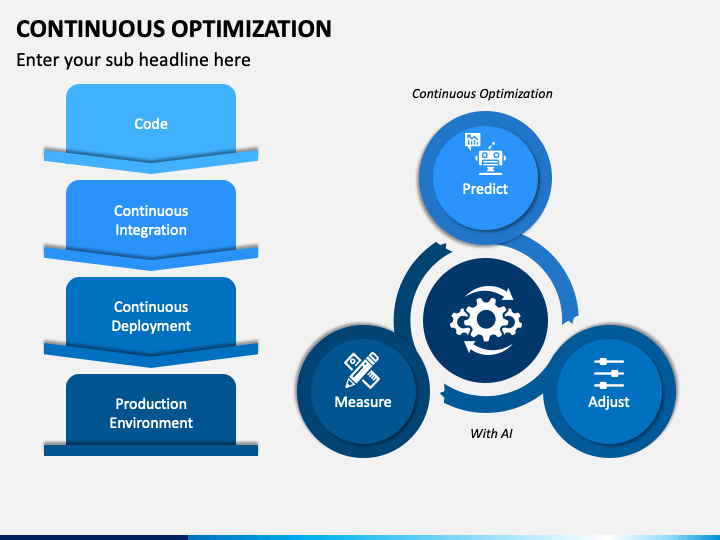 CONTINUOUS OPTIMIZATION

Enter your sub headline here

Code

Continuous Integration

Continuous Deployment

Production Environment

Continuous Optimization

Predict

Measure

Adjust

With AI